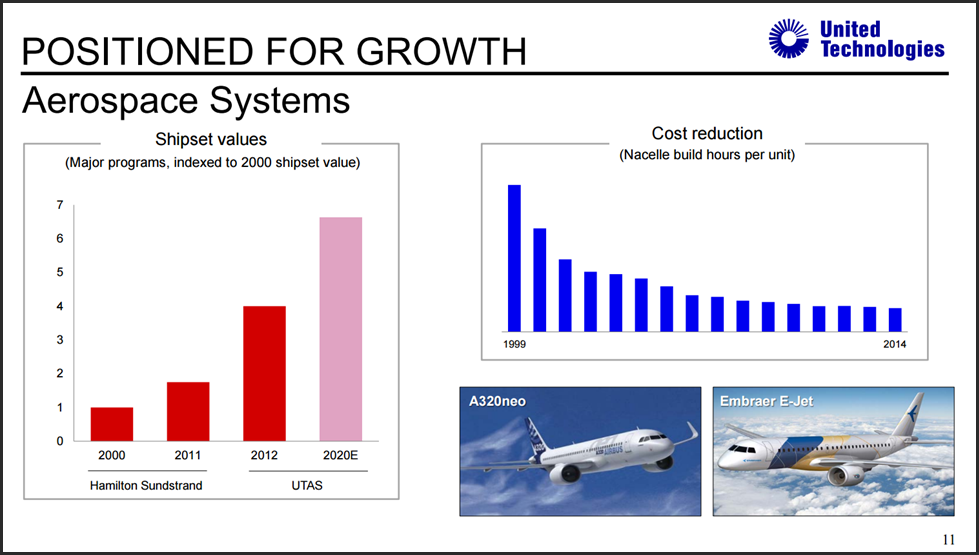 POSITIONED FOR GROWTH

United Technologies

Aerospace Systems

Shipset values
(Major programs, indexed to 2000 shipset value)

7
6
5
4
3
2
1
0

2000 2011 2012 2020E

Hamilton Sundstrand UTAS

Cost reduction
(Nacelle build hours per unit)

1999 2014

A320neo

Embraer E-Jet

11